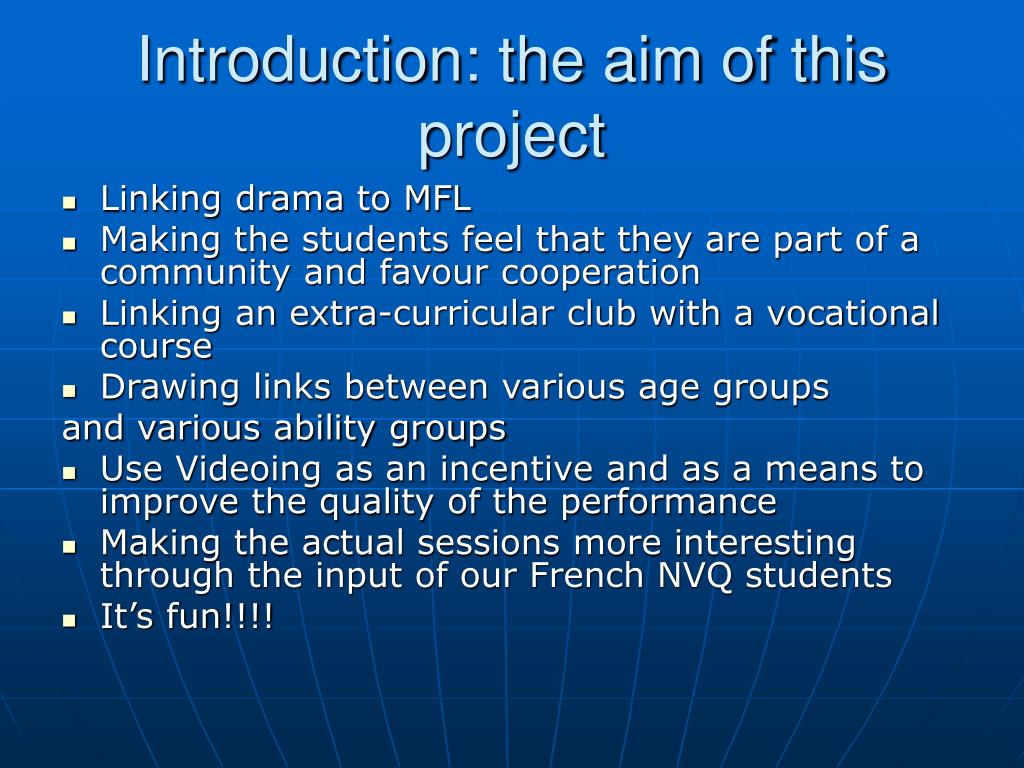 Introduction: the aim of this project

- Linking drama to MFL
- Making the students feel that they are part of a community and favour cooperation
- Linking an extra-curricular club with a vocational course
- Drawing links between various age groups

and various ability groups

- Use Videoing as an incentive and as a means to improve the quality of the performance
- Making the actual sessions more interesting through the input of our French NVQ students
- It's fun!!!!